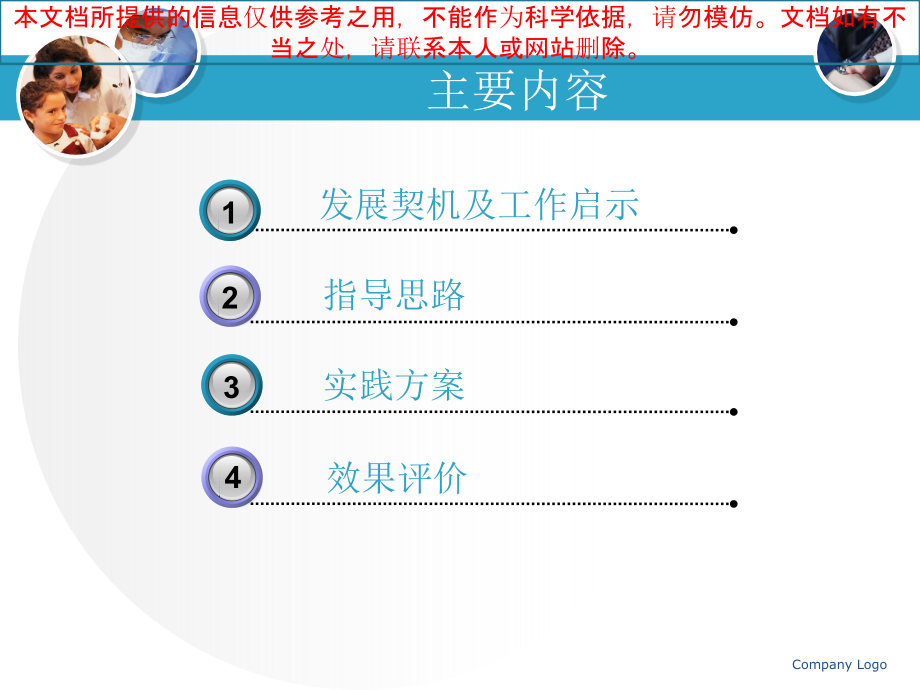 本文档所提供的信息仅供参考之用，不能作为科学依据，请勿模仿。文档如有不当之处，请联系本人或网站删除。

主要内容

1 发展契机及工作启示

2 指导思路

3 实践方案

4 效果评价

Company Logo